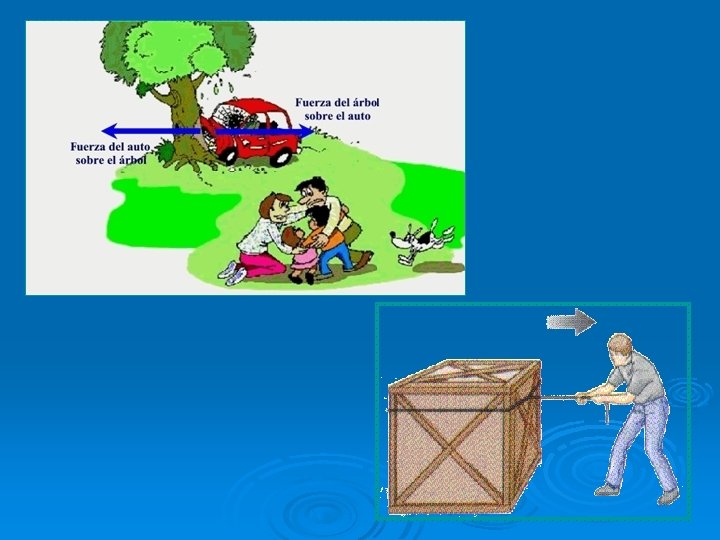 Fuerza del árbol sobre el auto

Fuerza del auto sobre el árbol